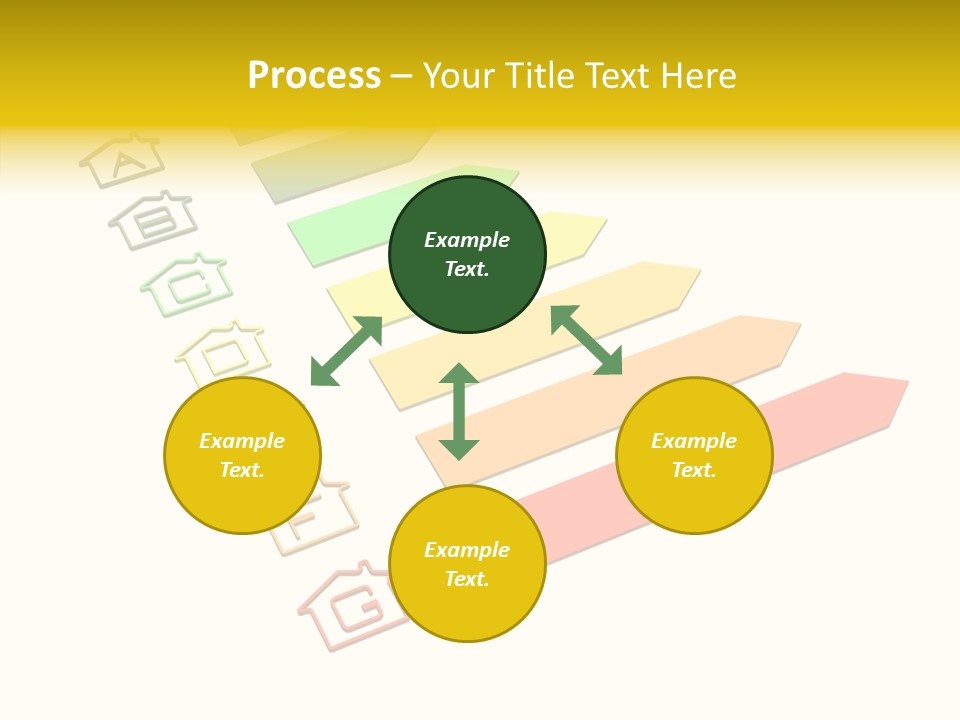 Process – Your Title Text Here

A
B
C
D
F
G

Example Text.

Example Text.

Example Text.

Example Text.